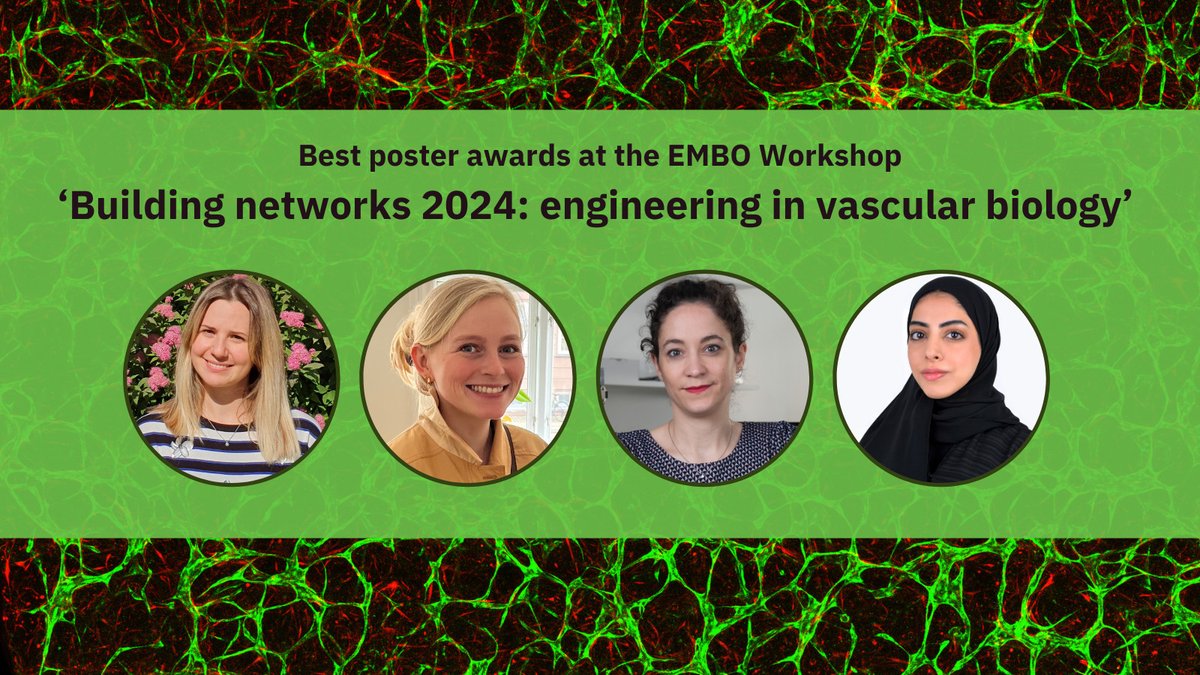 Best poster awards at the EMBO Workshop

‘Building networks 2024: engineering in vascular biology’